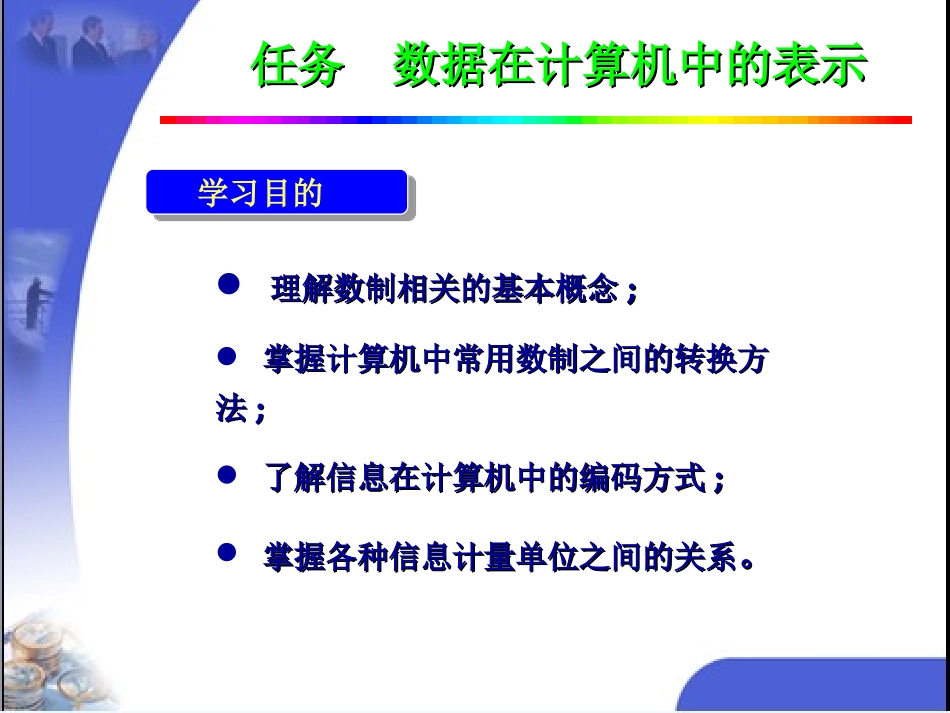 任务　数据在计算机中的表示

学习目的

● 理解数制相关的基本概念；

● 掌握计算机中常用数制之间的转换方法；

● 了解信息在计算机中的编码方式；

● 掌握各种信息计量单位之间的关系。